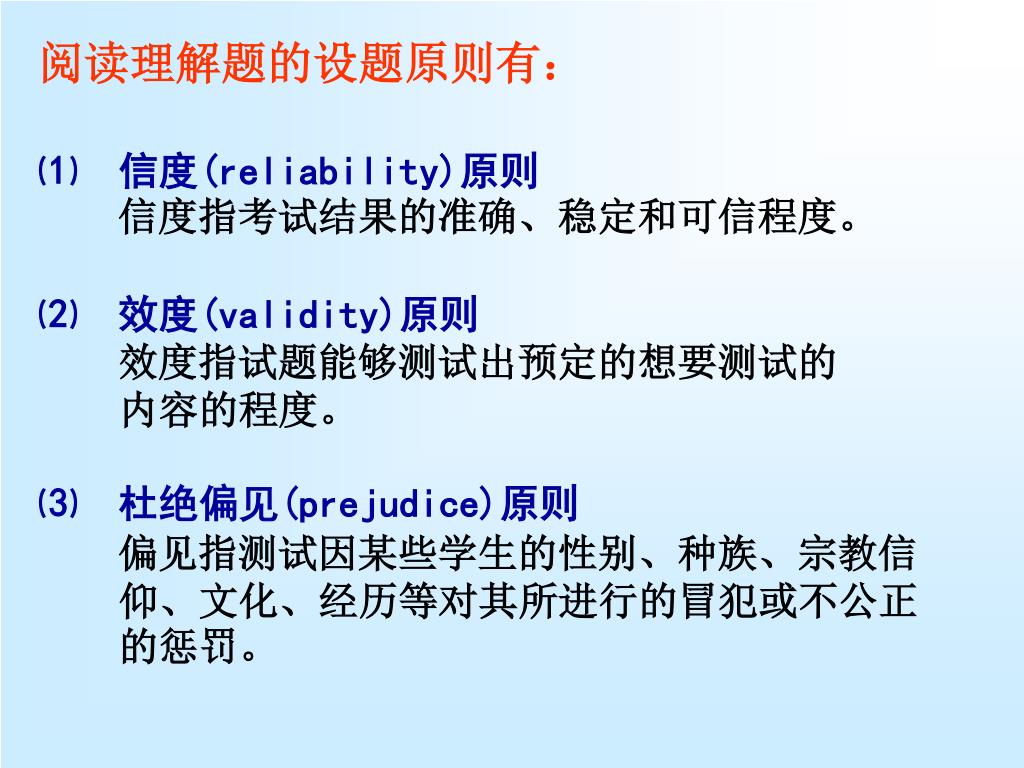 阅读理解题的设题原则有：

(1) 信度(reliability)原则
信度指考试结果的准确、稳定和可信程度。

(2) 效度(validity)原则
效度指试题能够测试出预定的想要测试的内容的程度。

(3) 杜绝偏见(prejudice)原则
偏见指测试因某些学生的性别、种族、宗教信仰、文化、经历等对其所进行的冒犯或不公正的惩罚。